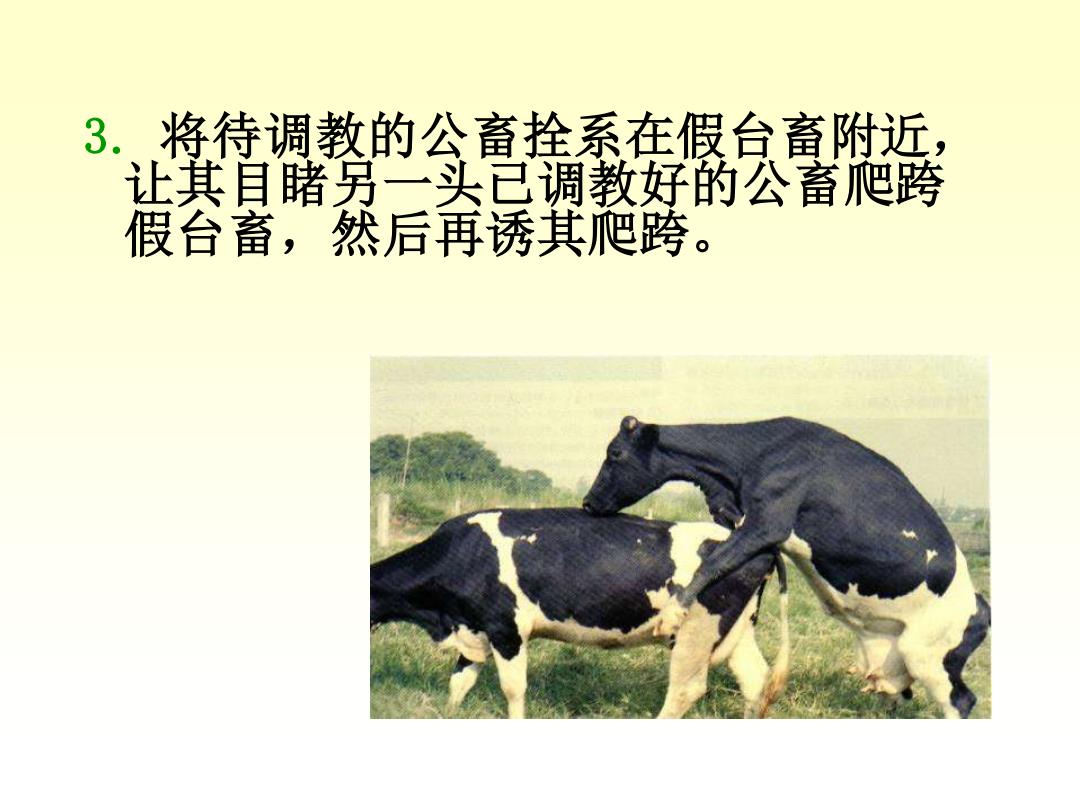 3. 将待调教的公畜拴系在假台畜附近，让其目睹另一头已调教好的公畜爬跨假台畜，然后再诱其爬跨。